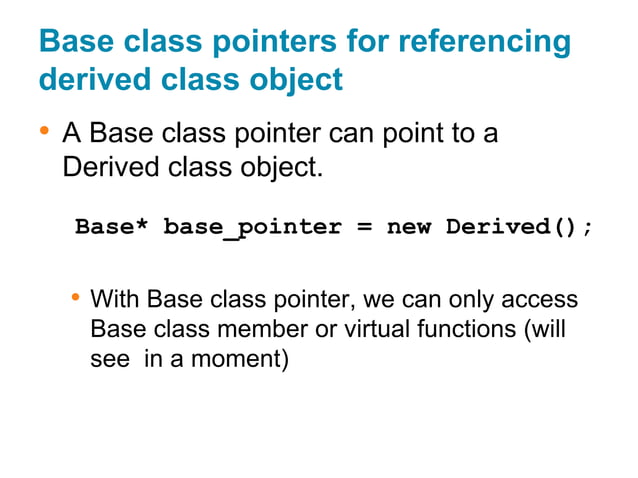 Base class pointers for referencing derived class object

• A Base class pointer can point to a Derived class object.

Base* base_pointer = new Derived();

• With Base class pointer, we can only access Base class member or virtual functions (will see  in a moment)